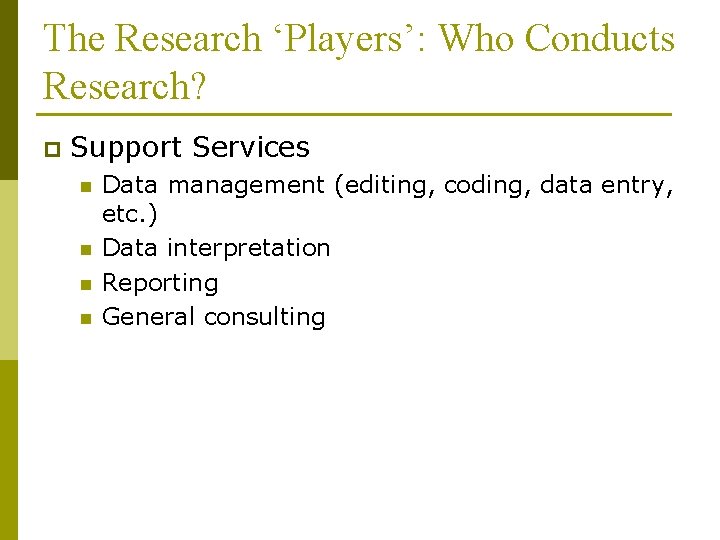 The Research ‘Players’: Who Conducts Research?

Support Services

Data management (editing, coding, data entry, etc.)

Data interpretation

Reporting

General consulting